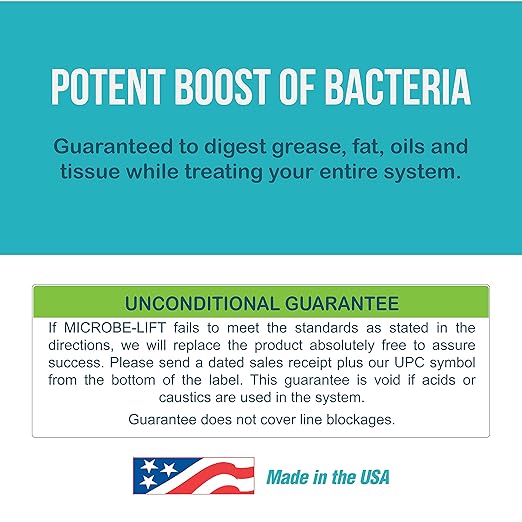 POTENT BOOST OF BACTERIA

Guaranteed to digest grease, fat, oils and tissue while treating your entire system.

UNCONDITIONAL GUARANTEE

If MICROBE-LIFT fails to meet the standards as stated in the directions, we will replace the product absolutely free to assure success. Please send a dated sales receipt plus our UPC symbol from the bottom of the label. This guarantee is void if acids or caustics are used in the system.

Guarantee does not cover line blockages.

Made in the USA